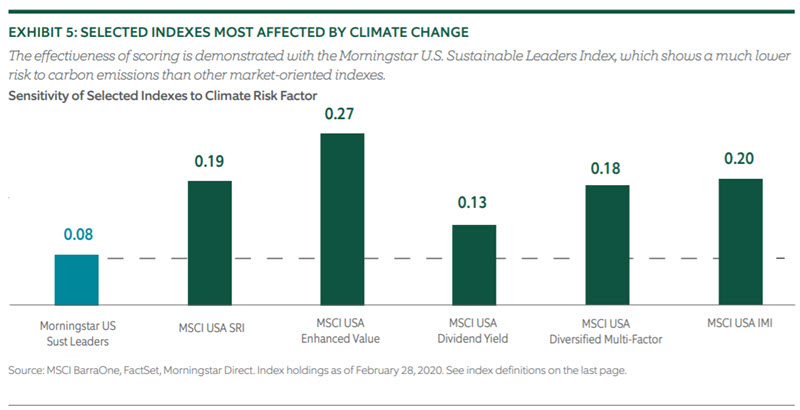 EXHIBIT 5: SELECTED INDEXES MOST AFFECTED BY CLIMATE CHANGE

The effectiveness of scoring is demonstrated with the Morningstar U.S. Sustainable Leaders Index, which shows a much lower risk to carbon emissions than other market-oriented indexes.

Sensitivity of Selected Indexes to Climate Risk Factor

0.08
0.19
0.27
0.13
0.18
0.20

Morningstar US Sust Leaders
MSCI USA SRI
MSCI USA Enhanced Value
MSCI USA Dividend Yield
MSCI USA Diversified Multi-Factor
MSCI USA IMI

Source: MSCI BarraOne, FactSet, Morningstar Direct. Index holdings as of February 28, 2020. See index definitions on the last page.